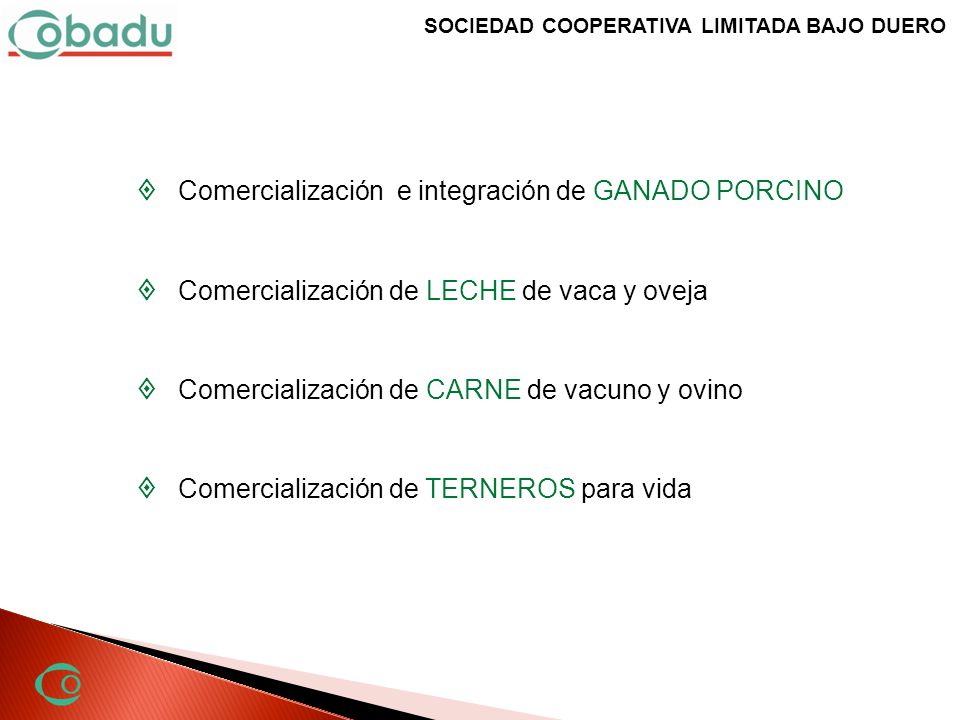 Cobadu

SOCIEDAD COOPERATIVA LIMITADA BAJO DUERO

Comercialización e integración de GANADO PORCINO

Comercialización de LECHE de vaca y oveja

Comercialización de CARNE de vacuno y ovino

Comercialización de TERNEROS para vida